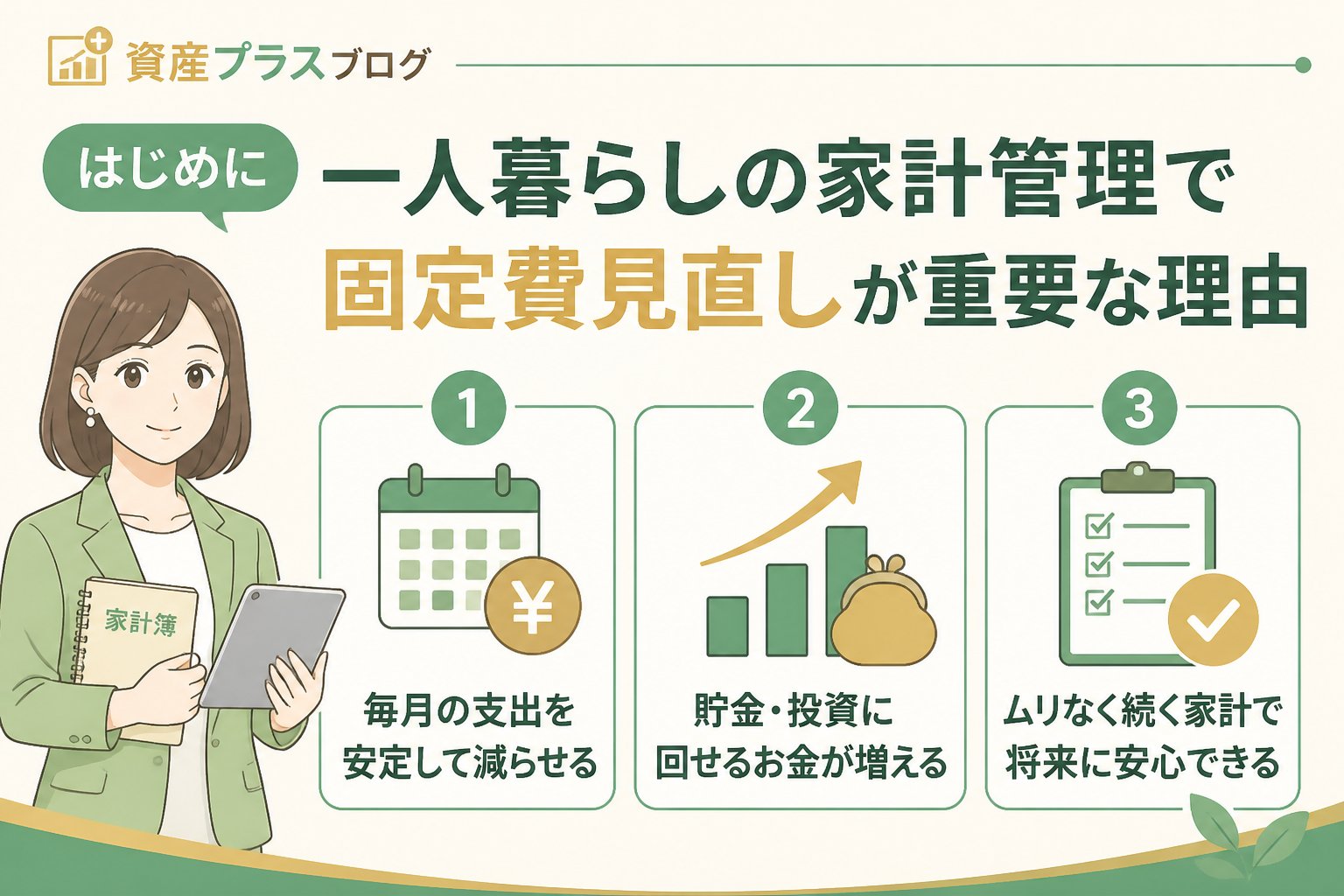 資産プラスブログ

はじめに

一人暮らしの家計管理で固定費見直しが重要な理由

家計簿

1
¥
毎月の支出を安定して減らせる

2
貯金・投資に回せるお金が増える

3
ムリなく続く家計で将来に安心できる